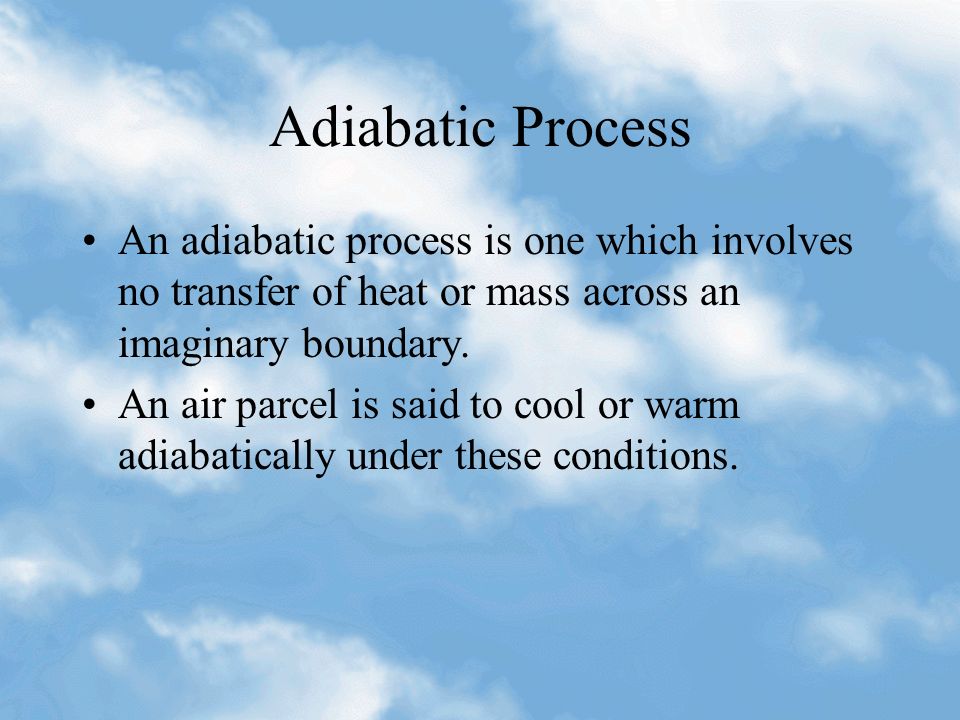 Adiabatic Process

• An adiabatic process is one which involves no transfer of heat or mass across an imaginary boundary.

• An air parcel is said to cool or warm adiabatically under these conditions.